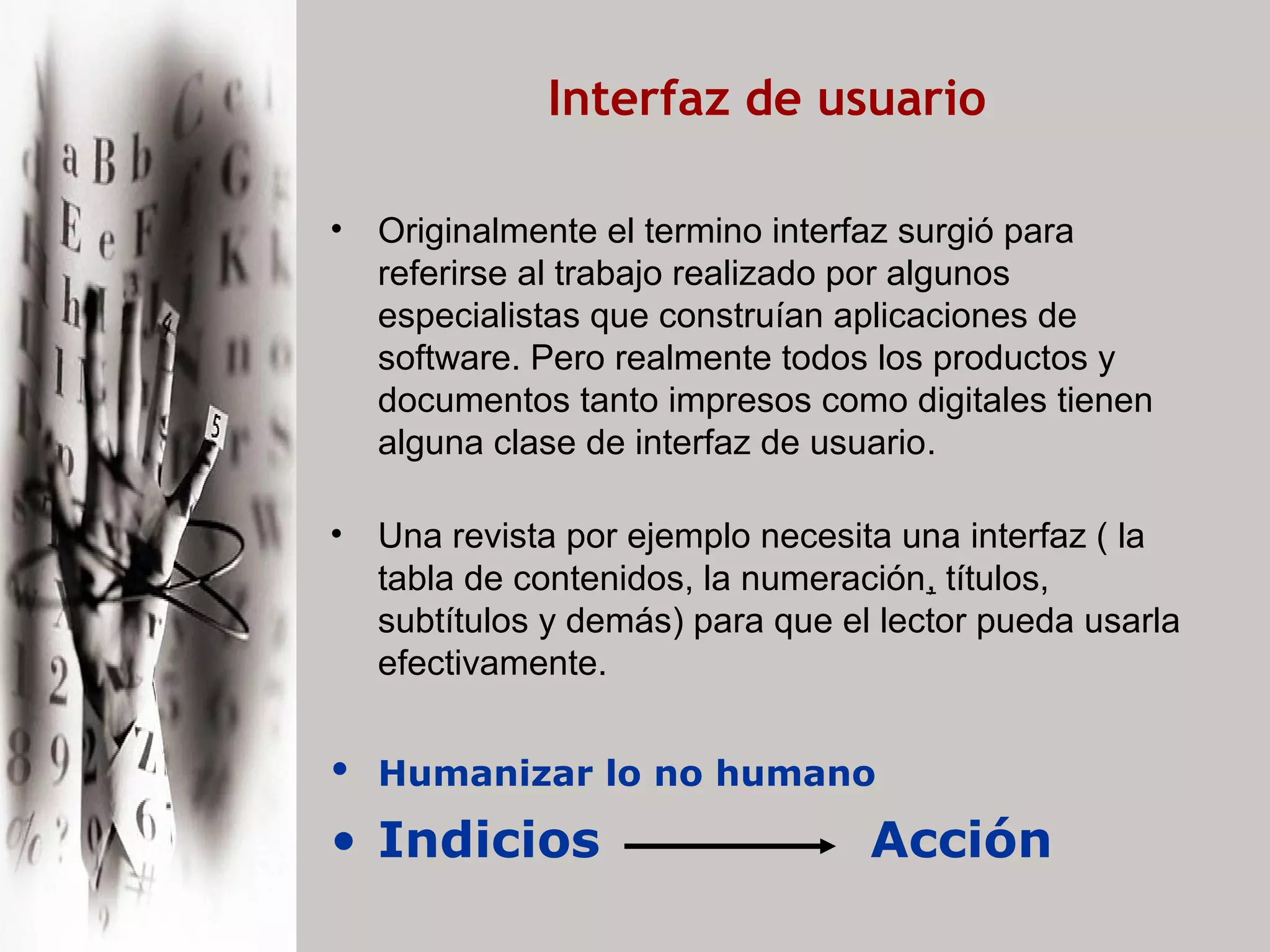 Interfaz de usuario

• Originalmente el termino interfaz surgió para referirse al trabajo realizado por algunos especialistas que construían aplicaciones de software. Pero realmente todos los productos y documentos tanto impresos como digitales tienen alguna clase de interfaz de usuario.

• Una revista por ejemplo necesita una interfaz ( la tabla de contenidos, la numeración, títulos, subtítulos y demás) para que el lector pueda usarla efectivamente.

• Humanizar lo no humano

• Indicios → Acción